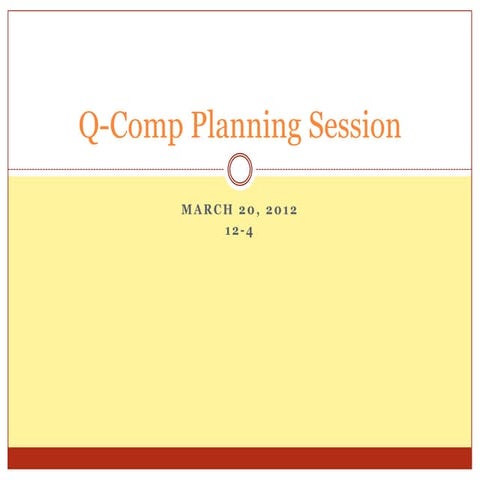 Q-Comp Planning Session

MARCH 20, 2012
12-4